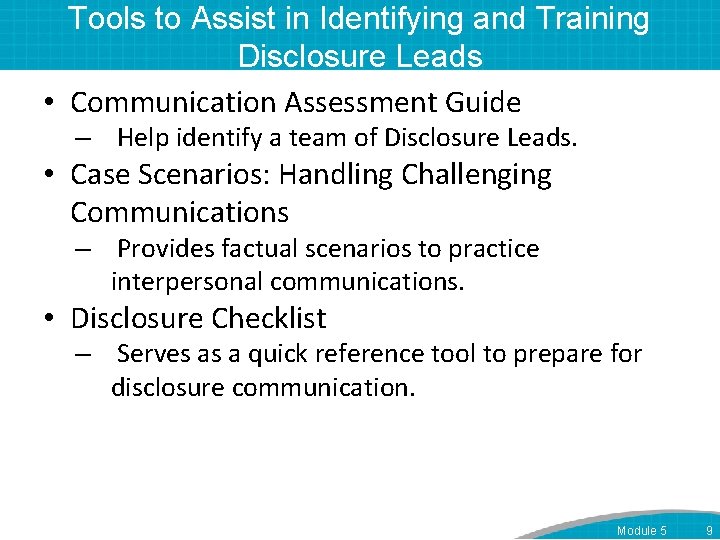 Tools to Assist in Identifying and Training Disclosure Leads

• Communication Assessment Guide
– Help identify a team of Disclosure Leads.
• Case Scenarios: Handling Challenging Communications
– Provides factual scenarios to practice interpersonal communications.
• Disclosure Checklist
– Serves as a quick reference tool to prepare for disclosure communication.

Module 5 9